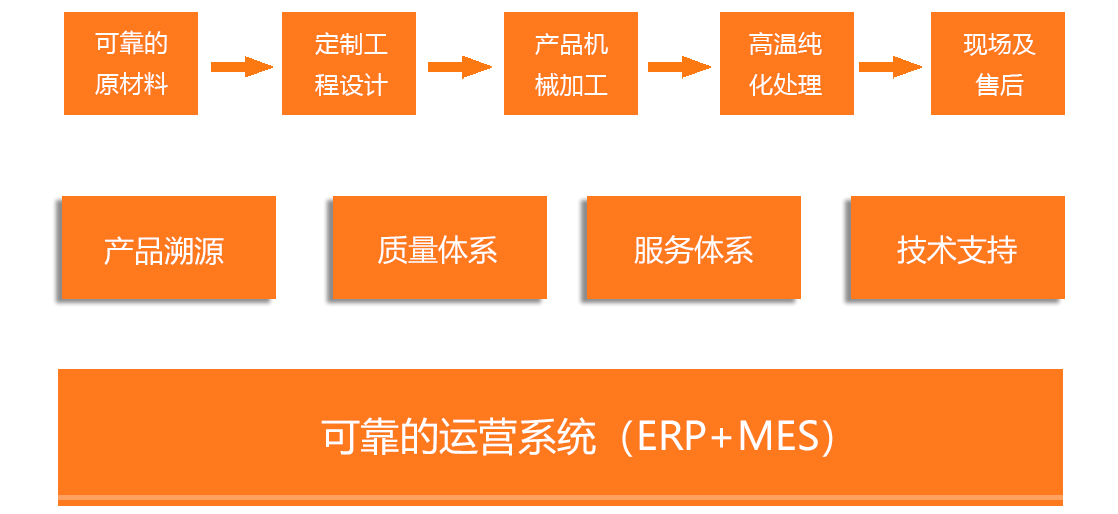 可靠的原材料

定制工程设计

产品机械加工

高温纯化处理

现场及售后

产品溯源

质量体系

服务体系

技术支持

可靠的运营系统（ERP+MES）